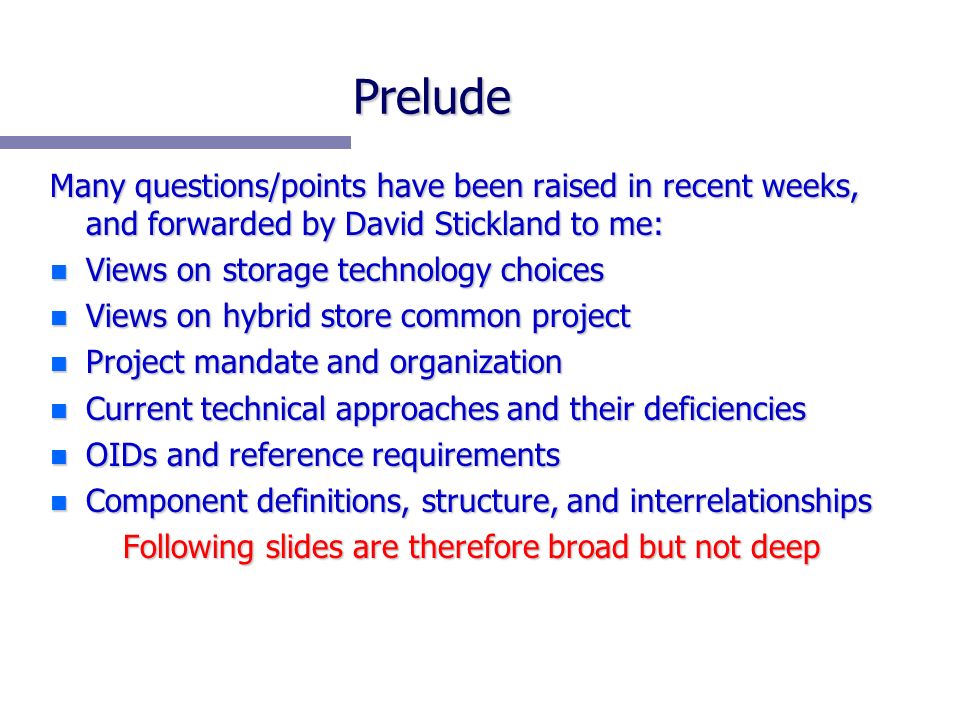 Prelude

Many questions/points have been raised in recent weeks, and forwarded by David Stickland to me:

- Views on storage technology choices
- Views on hybrid store common project
- Project mandate and organization
- Current technical approaches and their deficiencies
- OIDs and reference requirements
- Component definitions, structure, and interrelationships

Following slides are therefore broad but not deep